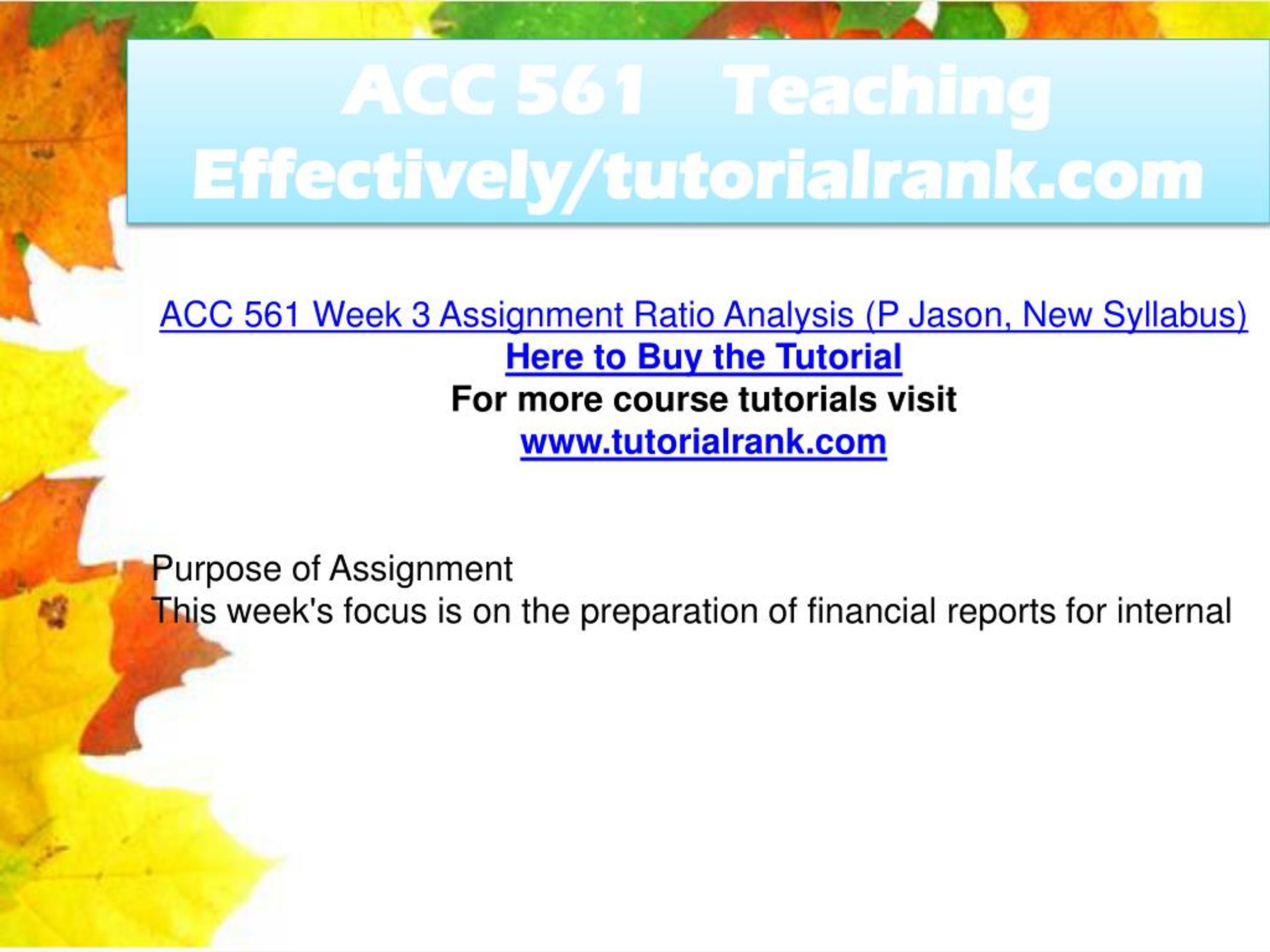 ACC 561 Teaching Effectively/tutorialrank.com

ACC 561 Week 3 Assignment Ratio Analysis (P Jason, New Syllabus)
Here to Buy the Tutorial
For more course tutorials visit
www.tutorialrank.com

Purpose of Assignment
This week's focus is on the preparation of financial reports for internal